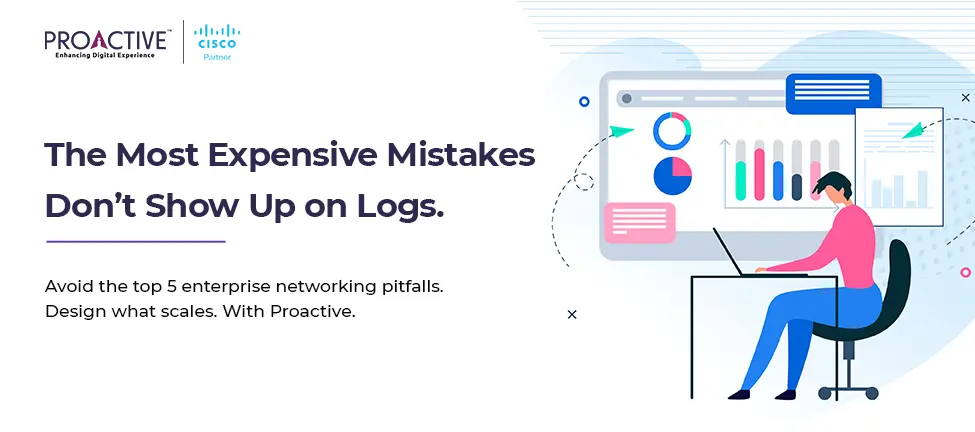 PROACTIVE™
Enhancing Digital Experience

CISCO
Partner

The Most Expensive Mistakes Don't Show Up on Logs.

Avoid the top 5 enterprise networking pitfalls. Design what scales. With Proactive.